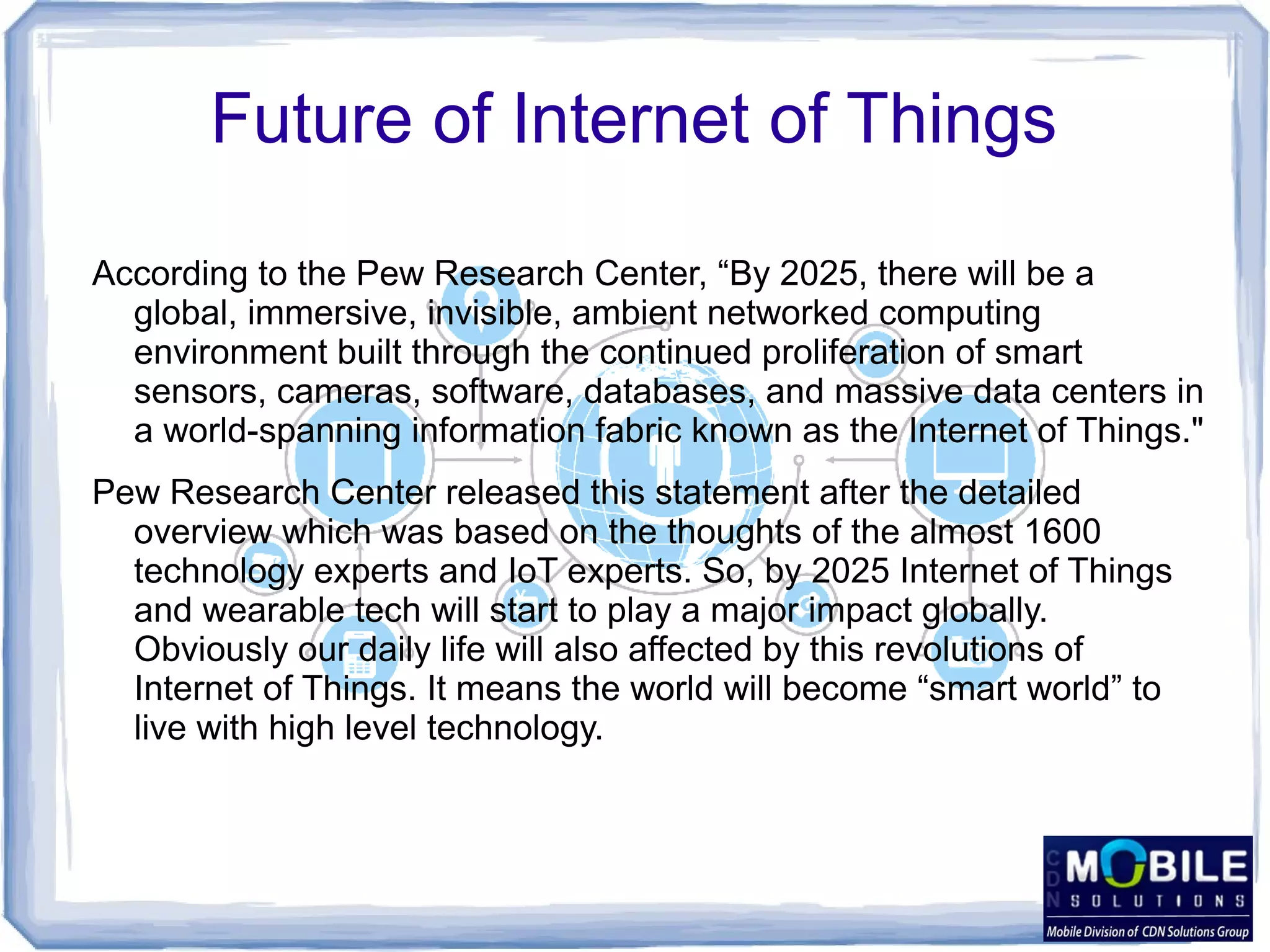 Future of Internet of Things

According to the Pew Research Center, “By 2025, there will be a global, immersive, invisible, ambient networked computing environment built through the continued proliferation of smart sensors, cameras, software, databases, and massive data centers in a world-spanning information fabric known as the Internet of Things."

Pew Research Center released this statement after the detailed overview which was based on the thoughts of the almost 1600 technology experts and IoT experts. So, by 2025 Internet of Things and wearable tech will start to play a major impact globally. Obviously our daily life will also affected by this revolutions of Internet of Things. It means the world will become “smart world” to live with high level technology.

CDN MOBILE SOLUTIONS
Mobile Division of CDN Solutions Group